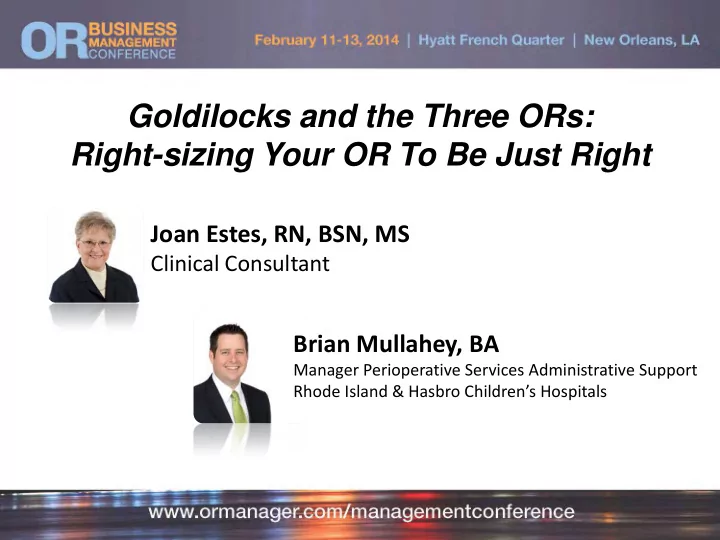 OR BUSINESS MANAGEMENT CONFERENCE

February 11-13, 2014 | Hyatt French Quarter | New Orleans, LA

Goldilocks and the Three ORs:
Right-sizing Your OR To Be Just Right

Joan Estes, RN, BSN, MS
Clinical Consultant

Brian Mullahey, BA
Manager Perioperative Services Administrative Support
Rhode Island & Hasbro Children's Hospitals

www.ormanager.com/managementconference